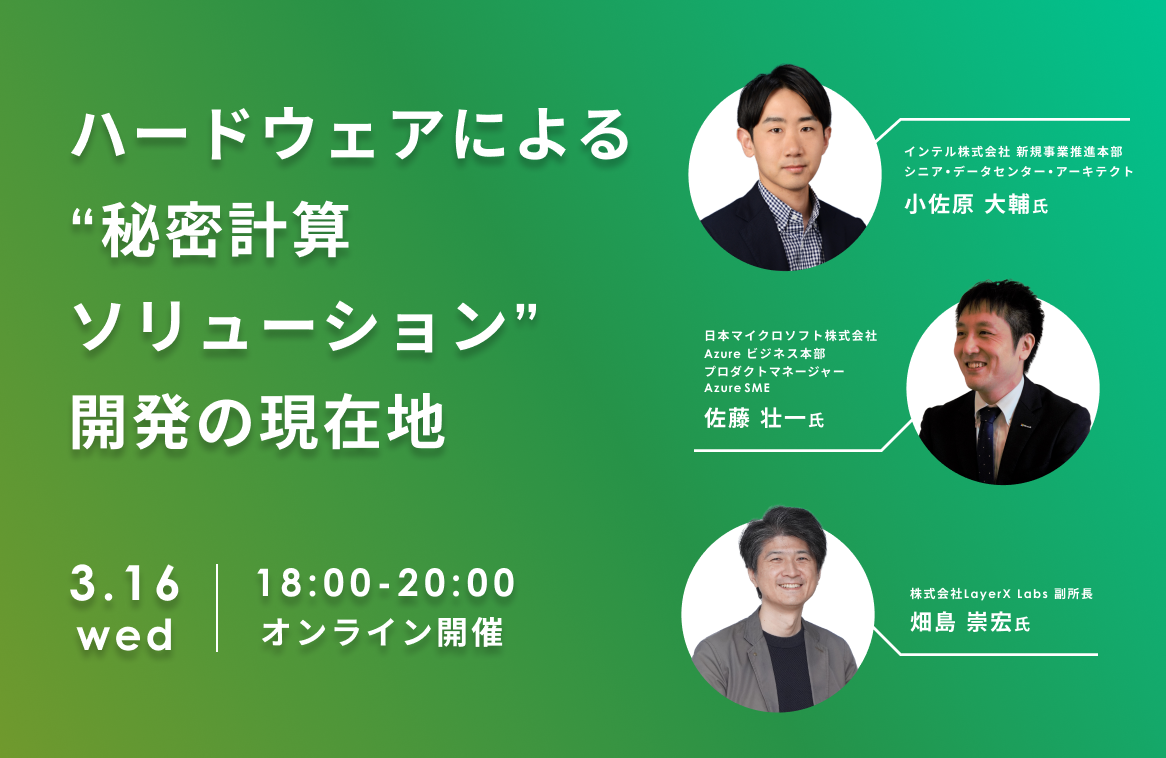 ハードウェアによる
“秘密計算
ソリューション”
開発の現在地

3.16
wed

18:00-20:00
オンライン開催

インテル株式会社 新規事業推進本部
シニア・データセンター・アーキテクト
小佐原 大輔氏

日本マイクロソフト株式会社
Azure ビジネス本部
プロダクトマネージャー
Azure SME
佐藤 壮一氏

株式会社LayerX Labs 副所長
畑島 崇宏氏